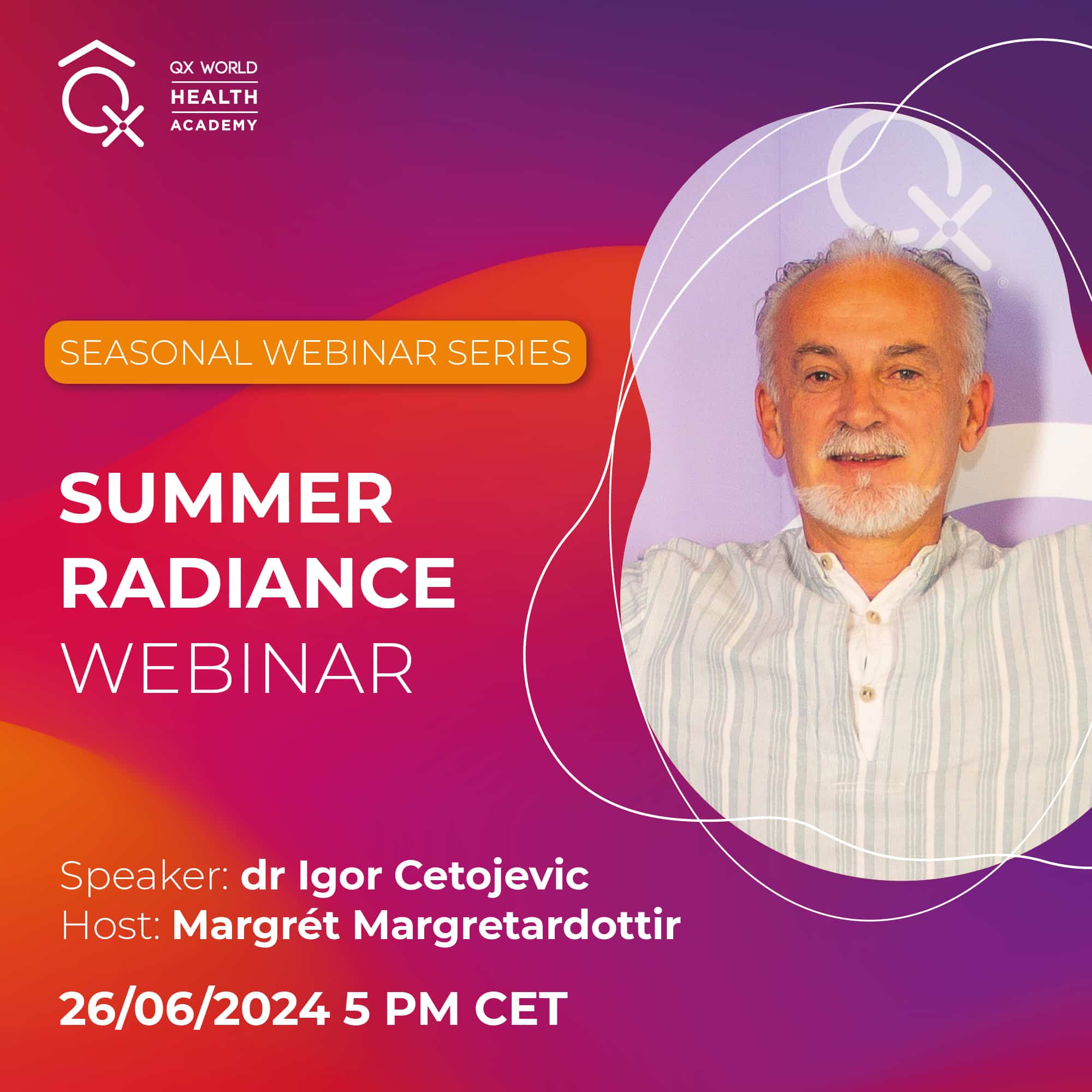 QX WORLD
HEALTH
ACADEMY

SEASONAL WEBINAR SERIES

SUMMER
RADIANCE
WEBINAR

Speaker: dr Igor Cetojevic
Host: Margrét Margretardottir

26/06/2024 5 PM CET